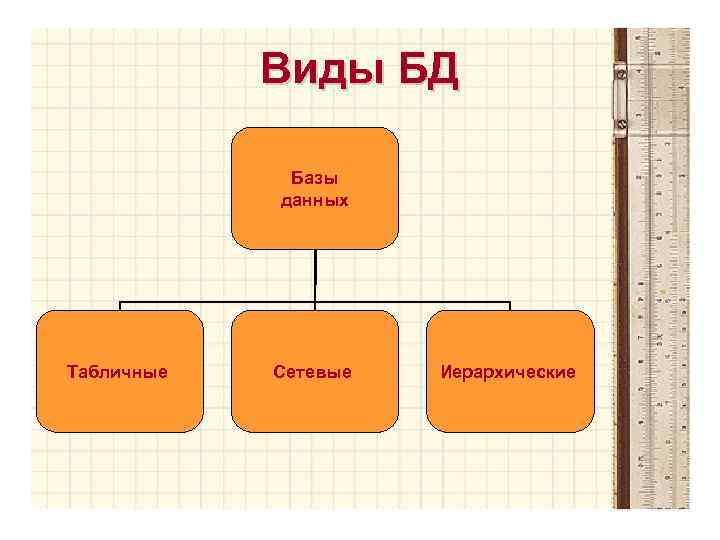 Виды БД

Базы данных

Табличные

Сетевые

Иерархические